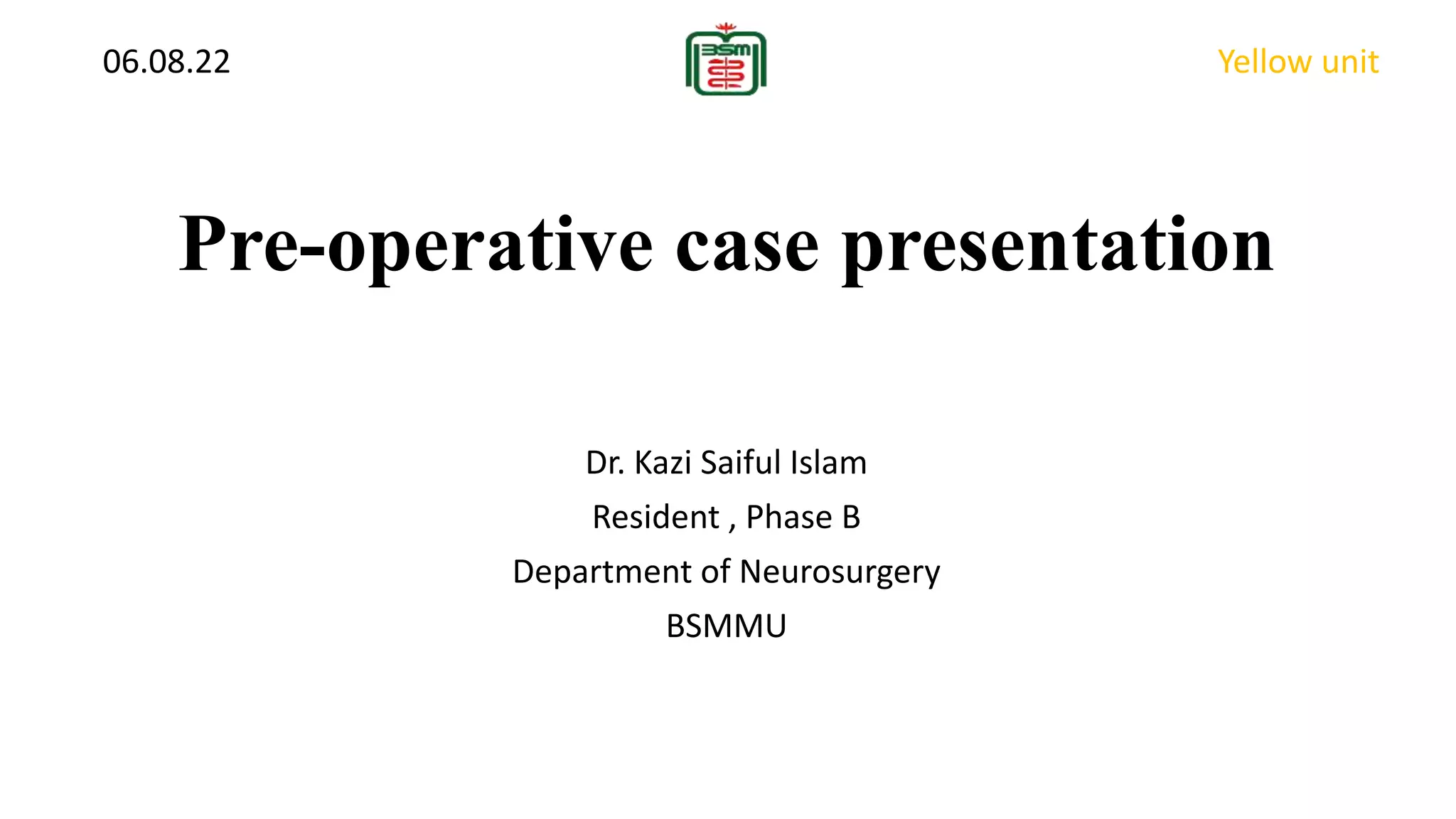 06.08.22

BSM

Yellow unit

Pre-operative case presentation

Dr. Kazi Saiful Islam

Resident , Phase B

Department of Neurosurgery

BSMMU